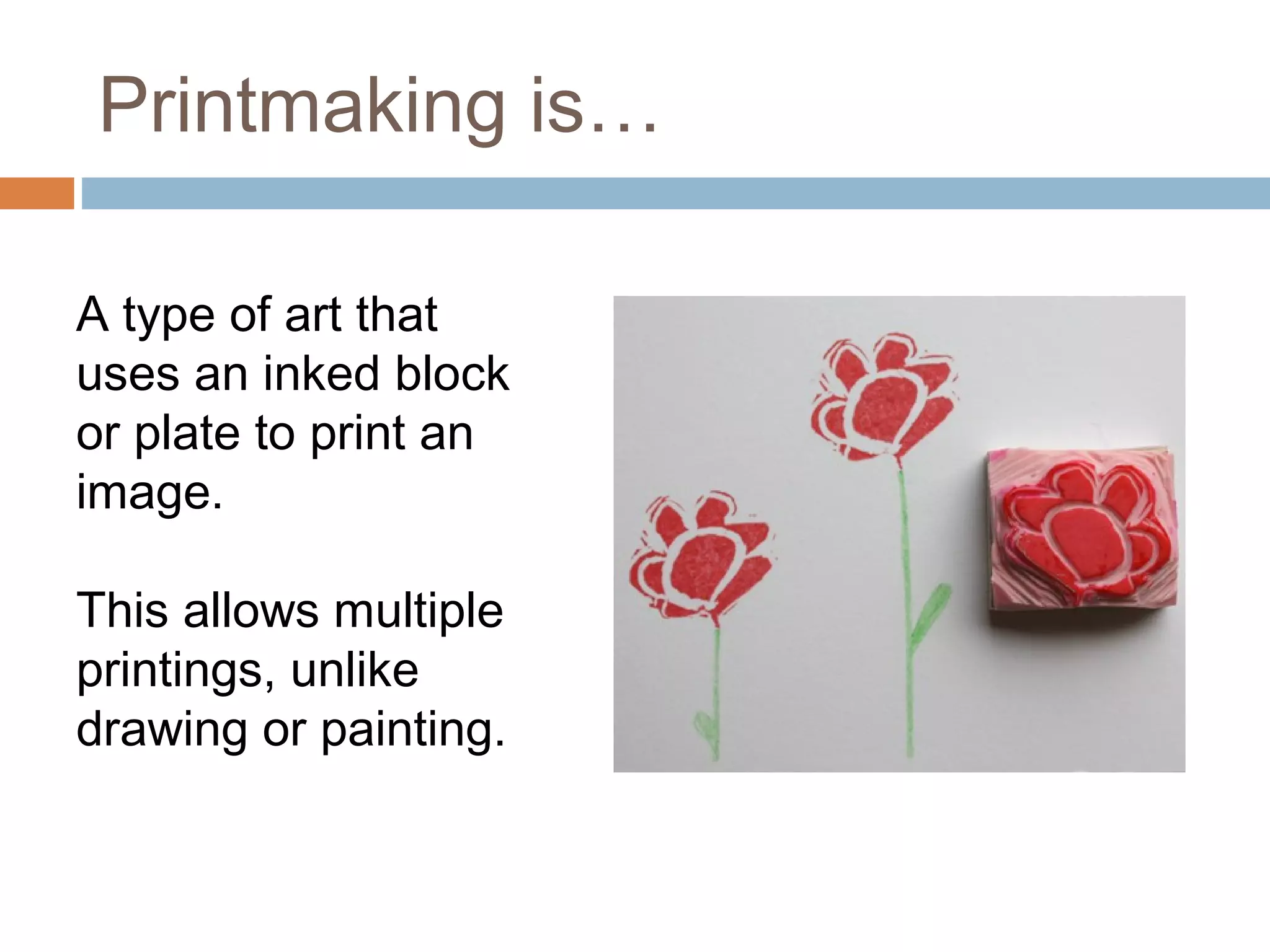 Printmaking is…

A type of art that uses an inked block or plate to print an image.

This allows multiple printings, unlike drawing or painting.